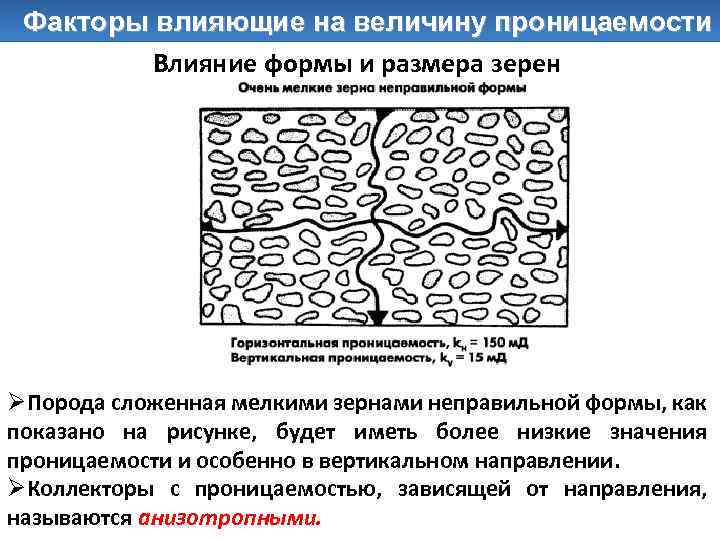 Факторы влияющие на величину проницаемости

Влияние формы и размера зерен

Очень мелкие зерна неправильной формы

Горизонтальная проницаемость, $k_H$ = 150 мД
Вертикальная проницаемость, $k_V$ = 15 мД

➢Порода сложенная мелкими зернами неправильной формы, как показано на рисунке, будет иметь более низкие значения проницаемости и особенно в вертикальном направлении.

➢Коллекторы с проницаемостью, зависящей от направления, называются анизотропными.